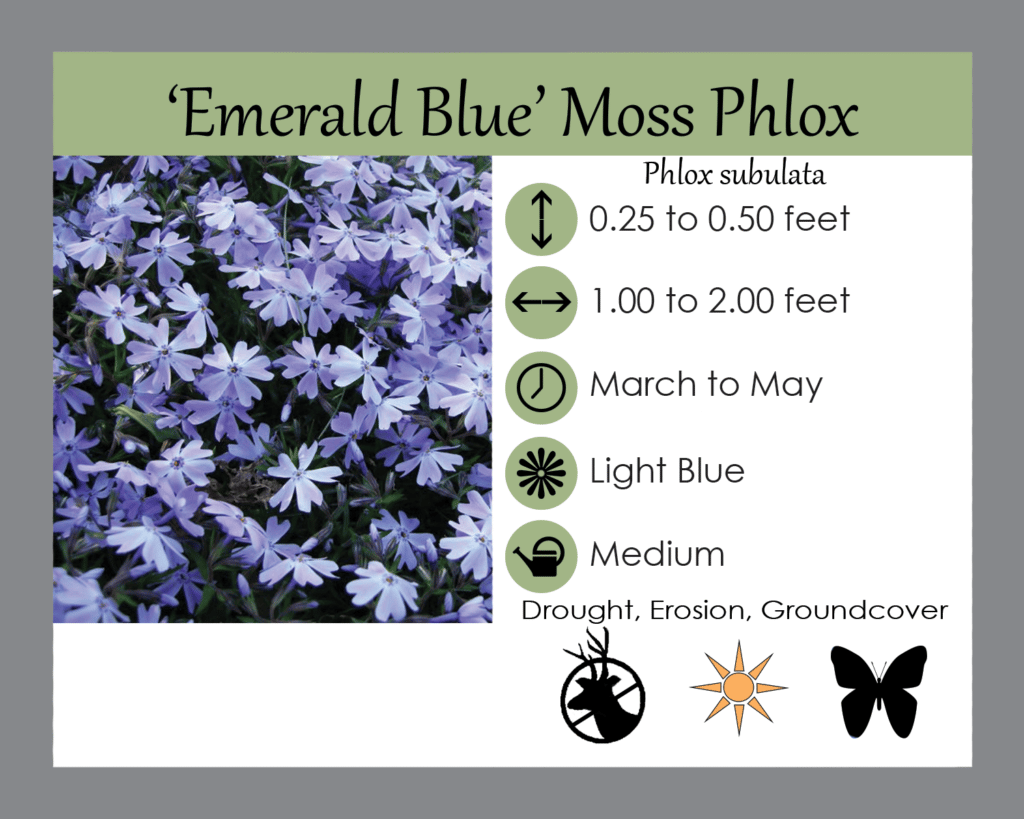 ‘Emerald Blue’ Moss Phlox

Phlox subulata

0.25 to 0.50 feet

1.00 to 2.00 feet

March to May

Light Blue

Medium

Drought, Erosion, Groundcover